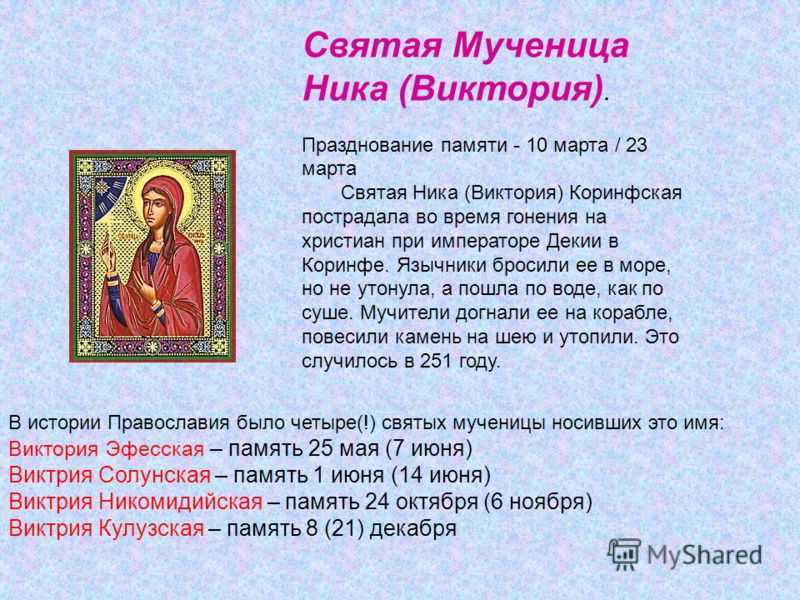 Святая Мученица Ника (Виктория).

Празднование памяти - 10 марта / 23 марта

Святая Ника (Виктория) Коринфская пострадала во время гонения на христиан при императоре Декии в Коринфе. Язычники бросили ее в море, но не утонула, а пошла по воде, как по суше. Мучители догнали ее на корабле, повесили камень на шею и утопили. Это случилось в 251 году.

В истории Православия было четыре(!) святых мученицы носивших это имя:
Виктория Эфесская – память 25 мая (7 июня)
Виктрия Солунская – память 1 июня (14 июня)
Виктрия Никомидийская – память 24 октября (6 ноября)
Виктрия Кулузская – память 8 (21) декабря

MyShared